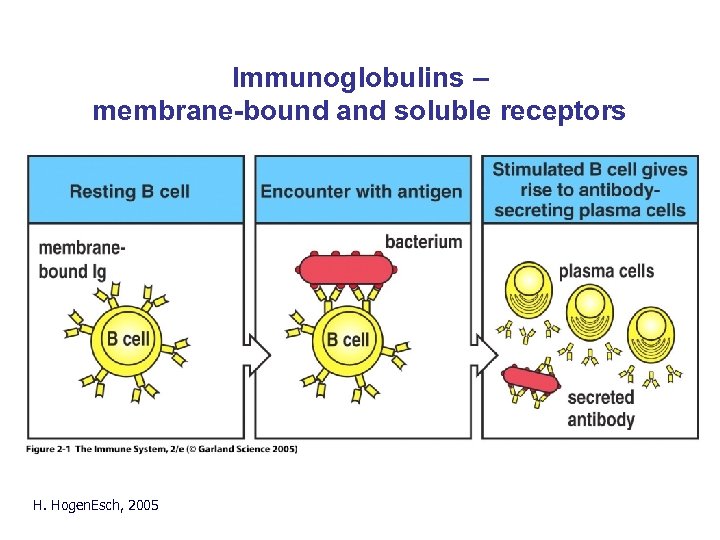 Immunoglobulins – membrane-bound and soluble receptors

Resting B cell

membrane-bound Ig

B cell

Encounter with antigen

bacterium

B cell

Stimulated B cell gives rise to antibody-secreting plasma cells

plasma cells

secreted antibody

Figure 2-1 The Immune System, 2/e (© Garland Science 2005)

H. HogenEsch, 2005